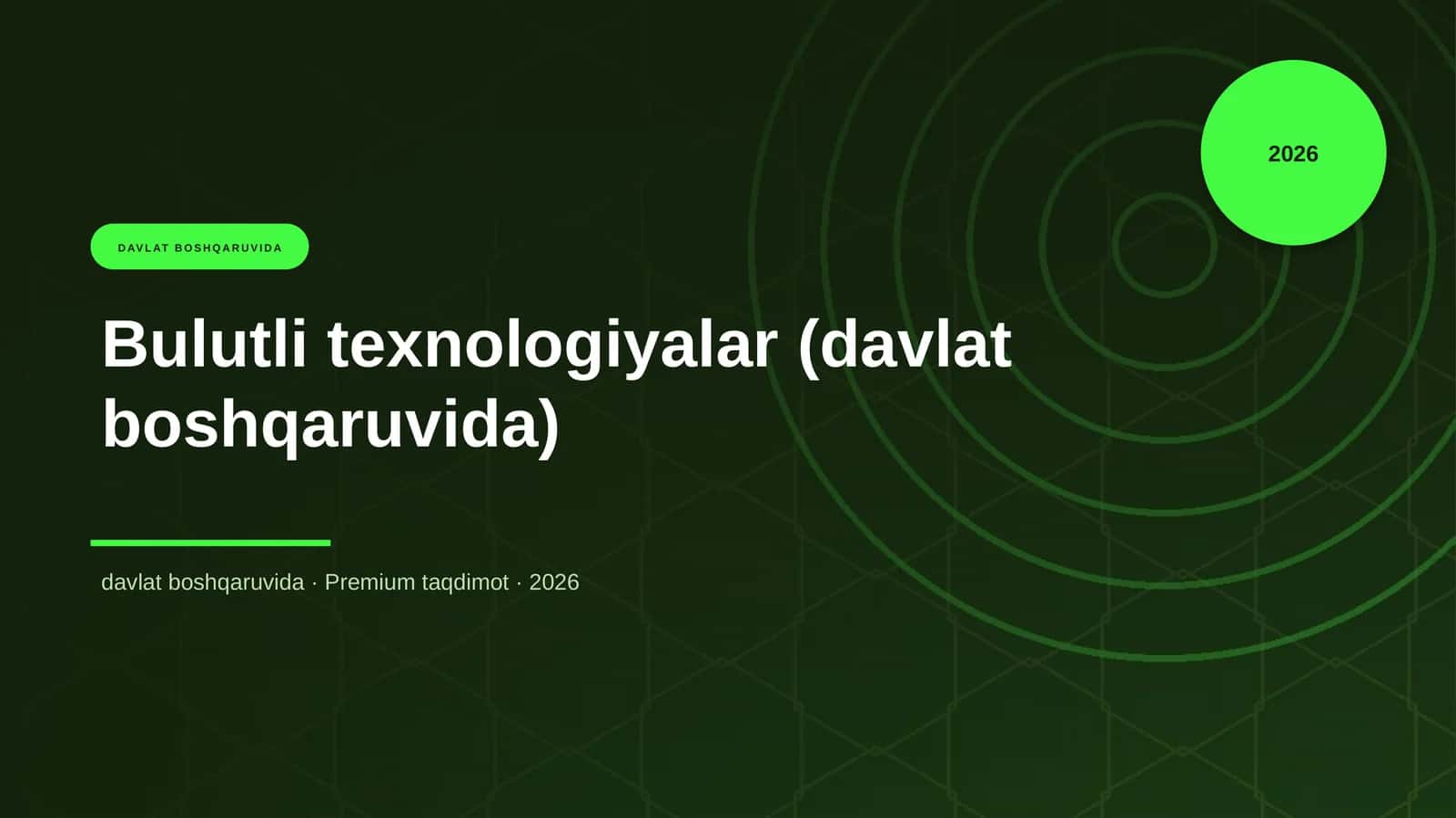 2026

DAVLAT BOSHQARUVIDA

Bulutli texnologiyalar (davlat boshqaruvida)

davlat boshqaruvida · Premium taqdimot · 2026